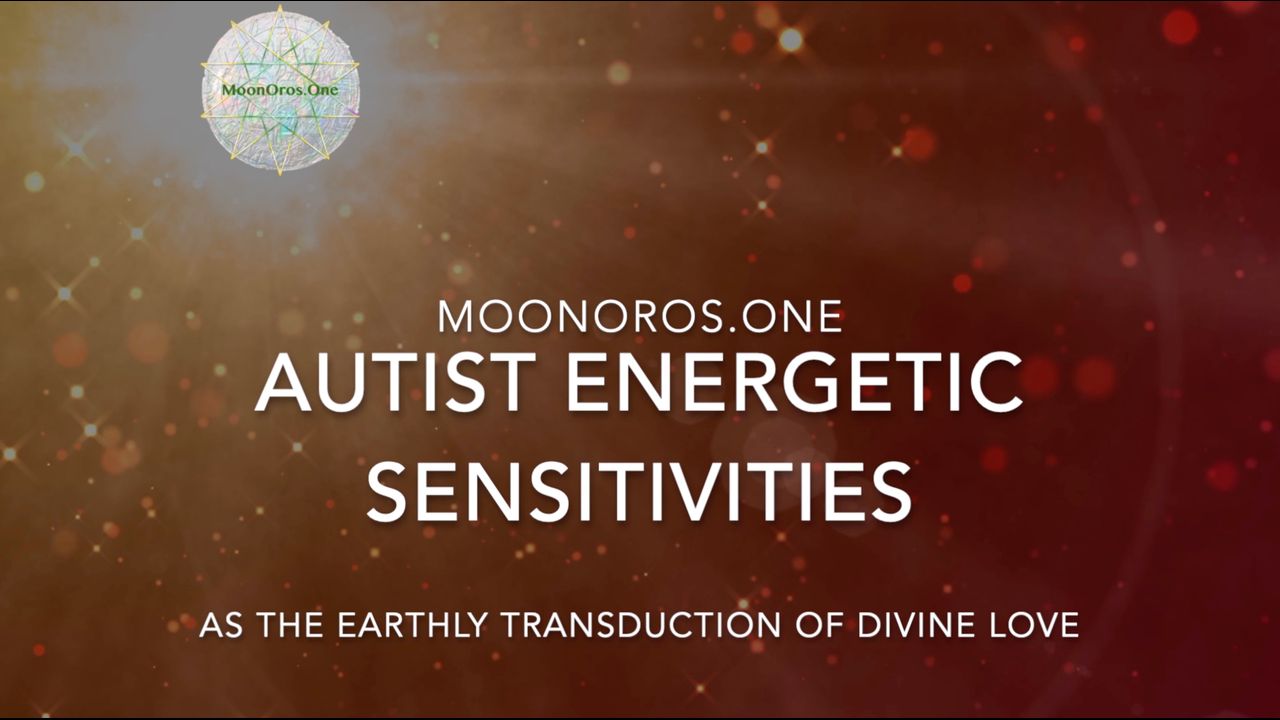 MoonOros.One

MOONOROS.ONE
AUTIST ENERGETIC SENSITIVITIES

AS THE EARTHLY TRANSDUCTION OF DIVINE LOVE